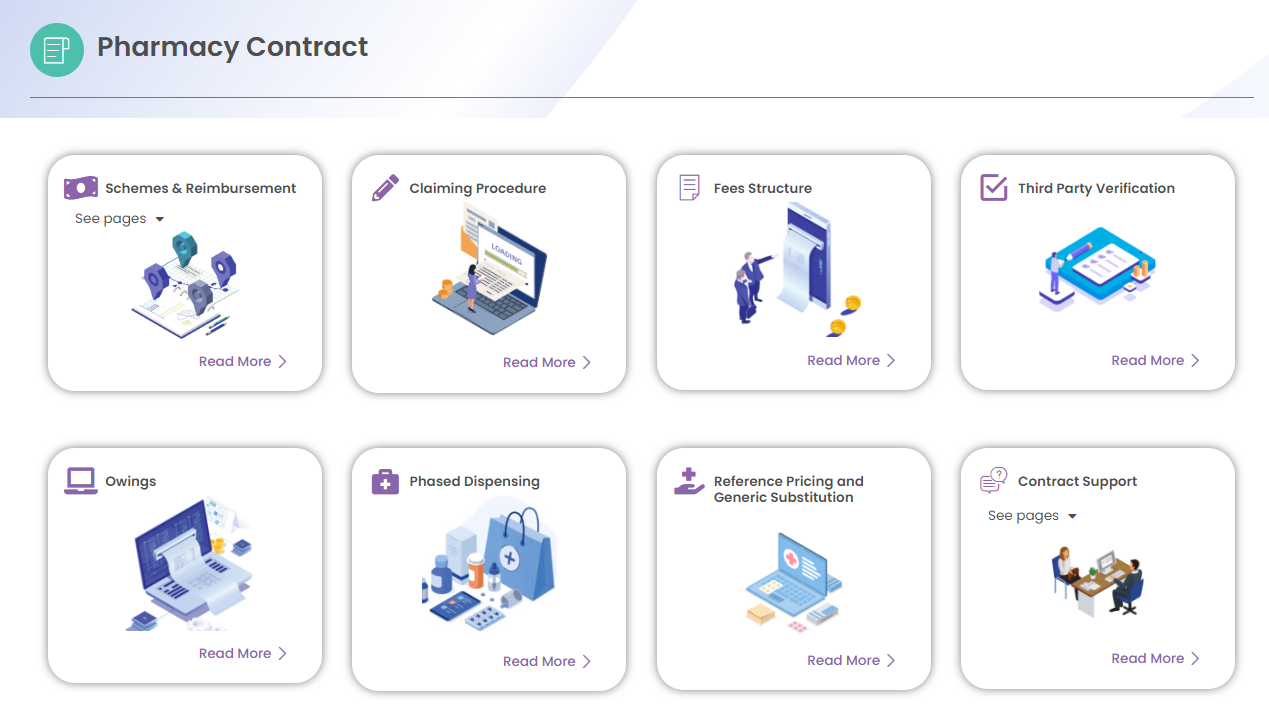 Pharmacy Contract

Schemes & Reimbursement
See pages
Read More

Claiming Procedure
LOADING
Read More

Fees Structure
Read More

Third Party Verification
Read More

Owings
Read More

Phased Dispensing
Read More

Reference Pricing and Generic Substitution
Read More

Contract Support
See pages
Read More